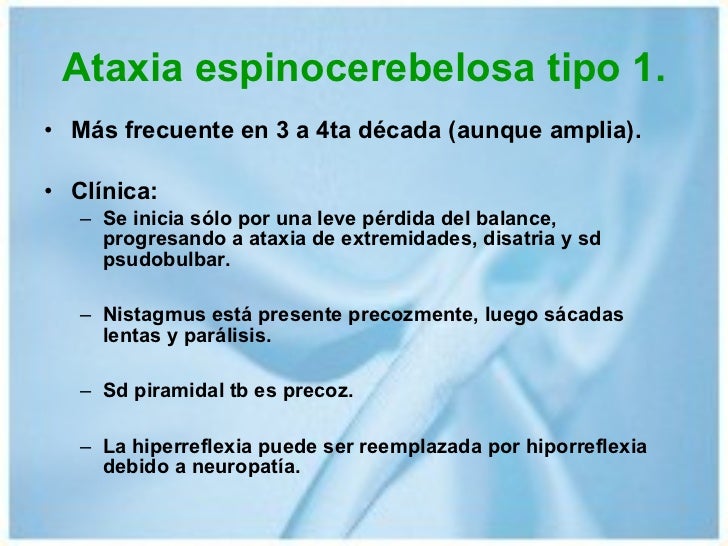 Ataxia espinocerebelosa tipo 1.

• Más frecuente en 3 a 4ta década (aunque amplia).

• Clínica:
– Se inicia sólo por una leve pérdida del balance, progresando a ataxia de extremidades, disatria y sd psudobulbar.

– Nistagmus está presente precozmente, luego sácadas lentas y parálisis.

– Sd piramidal tb es precoz.

– La hiperreflexia puede ser reemplazada por hiporreflexia debido a neuropatía.